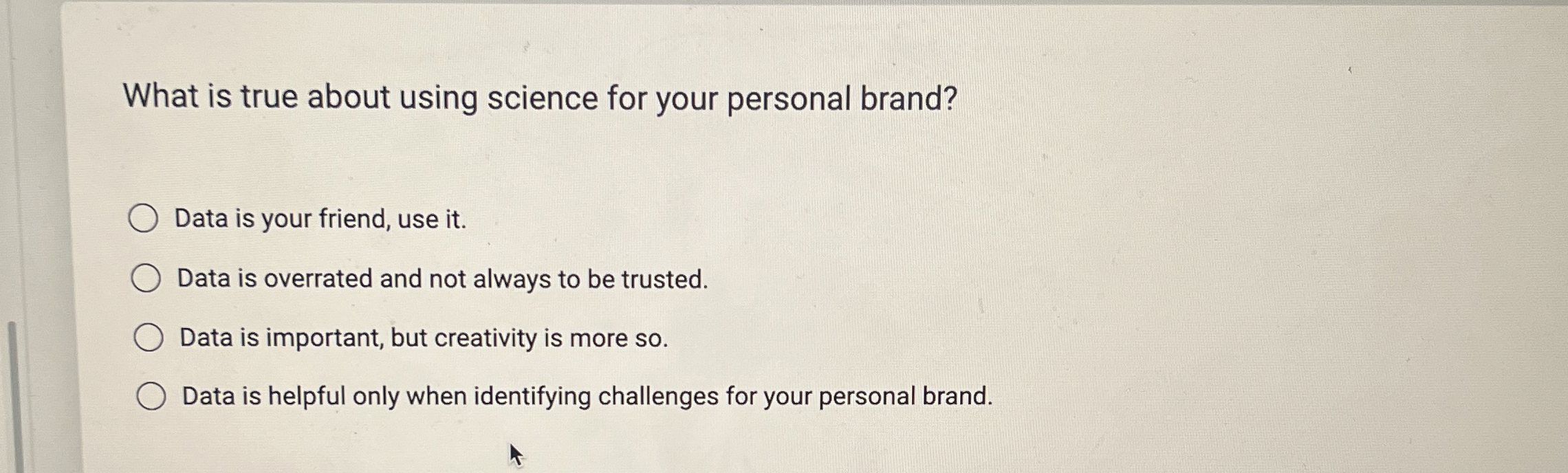 What is true about using science for your personal brand?

Data is your friend, use it.

Data is overrated and not always to be trusted.

Data is important, but creativity is more so.

Data is helpful only when identifying challenges for your personal brand.